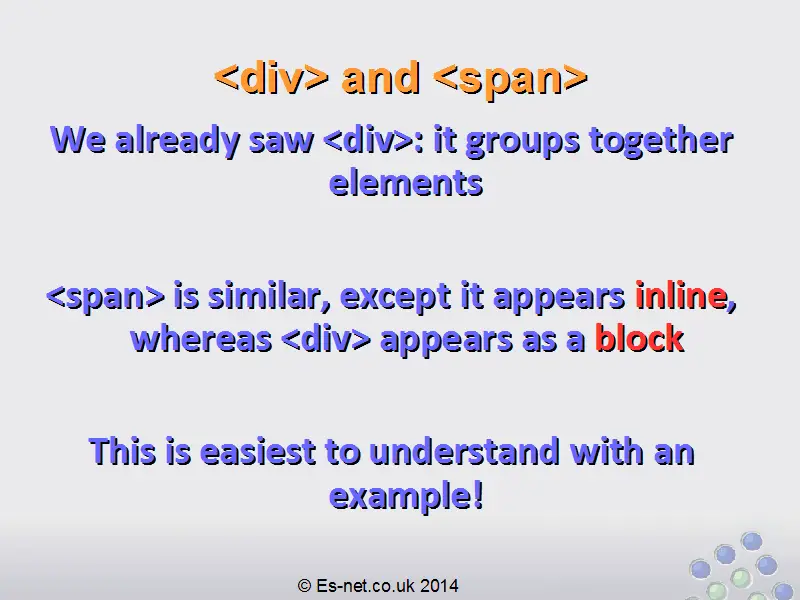 <div> and <span>

We already saw <div>: it groups together elements

<span> is similar, except it appears inline, whereas <div> appears as a block

This is easiest to understand with an example!

© Es-net.co.uk 2014